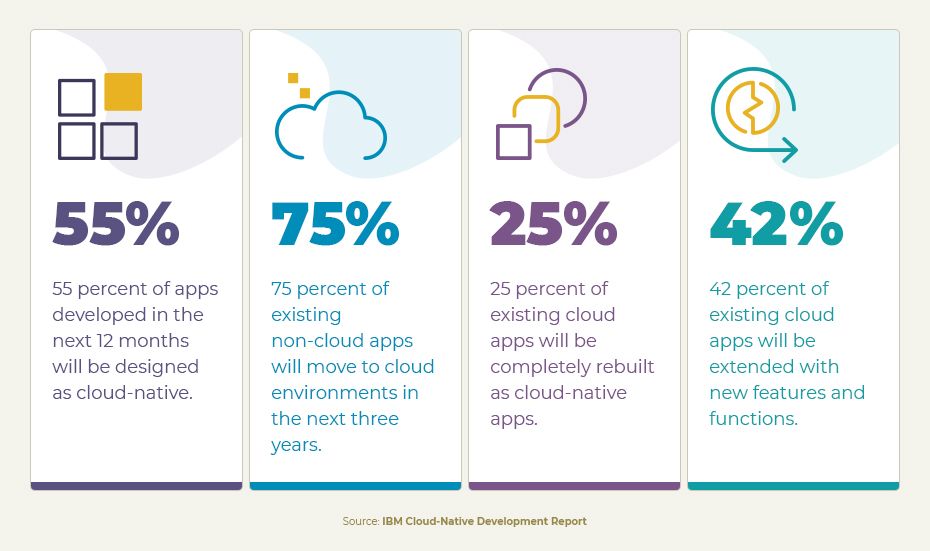 55%

55 percent of apps developed in the next 12 months will be designed as cloud-native.

75%

75 percent of existing non-cloud apps will move to cloud environments in the next three years.

25%

25 percent of existing cloud apps will be completely rebuilt as cloud-native apps.

42%

42 percent of existing cloud apps will be extended with new features and functions.

Source: IBM Cloud-Native Development Report